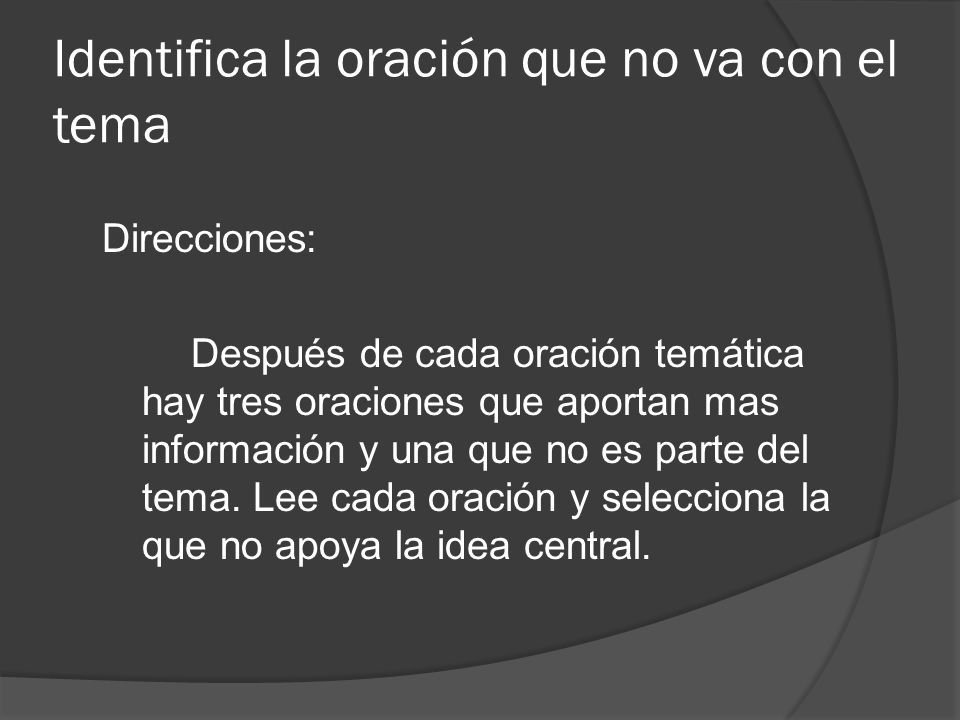 Identifica la oración que no va con el tema

Direcciones:

Después de cada oración temática hay tres oraciones que aportan mas información y una que no es parte del tema. Lee cada oración y selecciona la que no apoya la idea central.